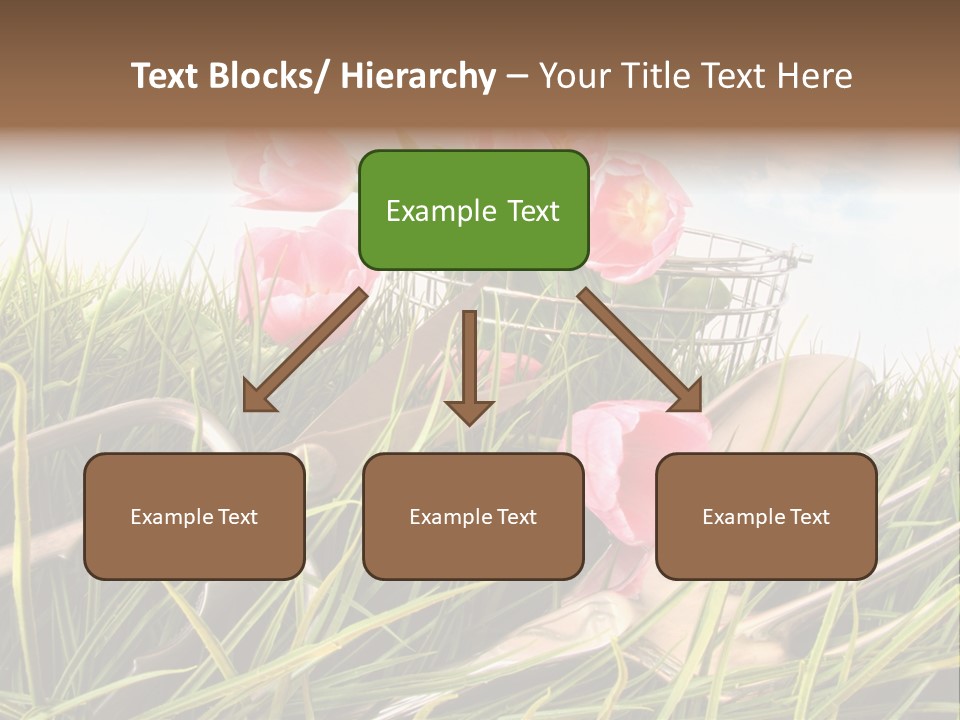 Text Blocks/ Hierarchy – Your Title Text Here

Example Text

Example Text

Example Text

Example Text